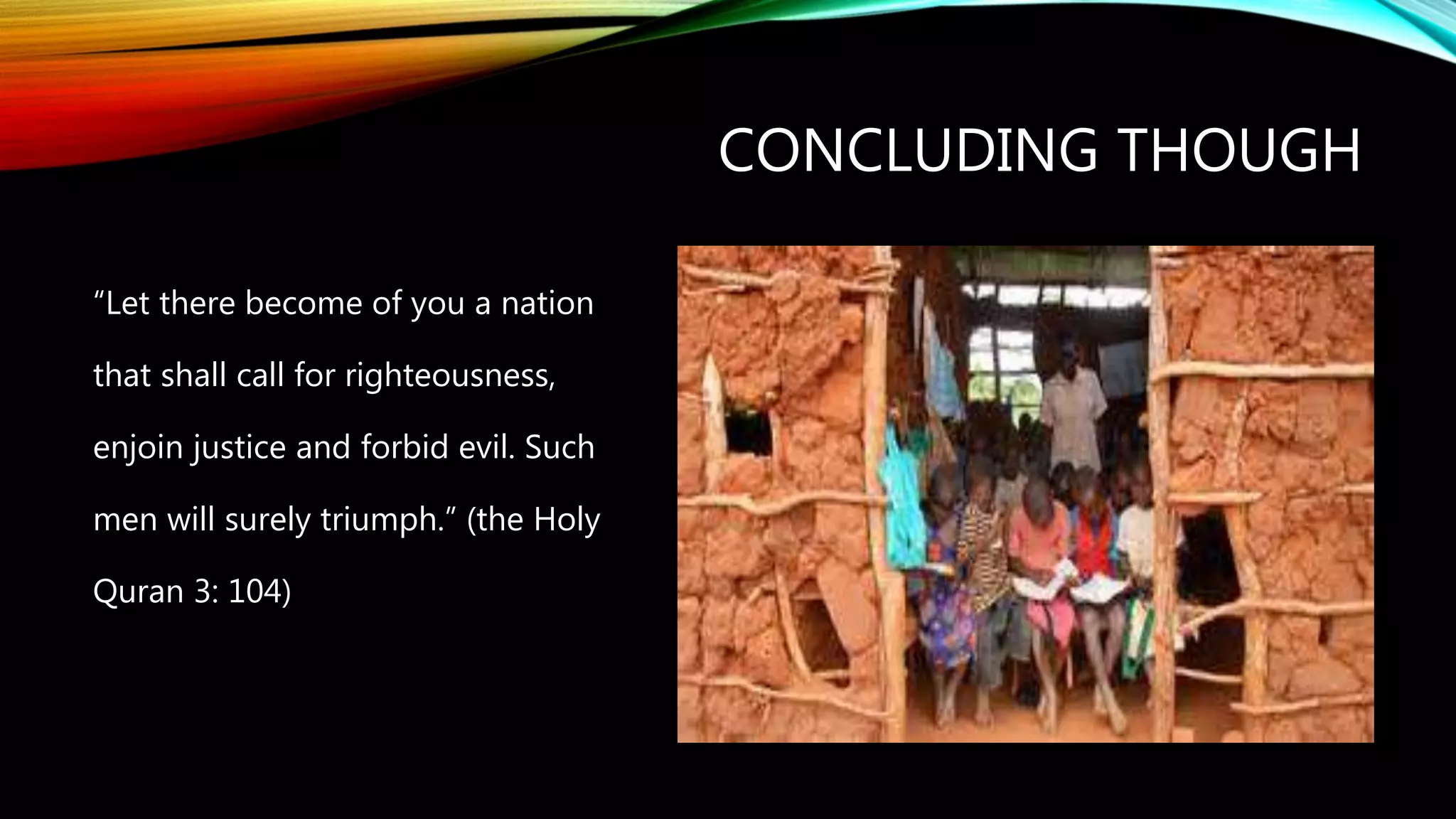 CONCLUDING THOUGH

“Let there become of you a nation that shall call for righteousness, enjoin justice and forbid evil. Such men will surely triumph.” (the Holy Quran 3: 104)